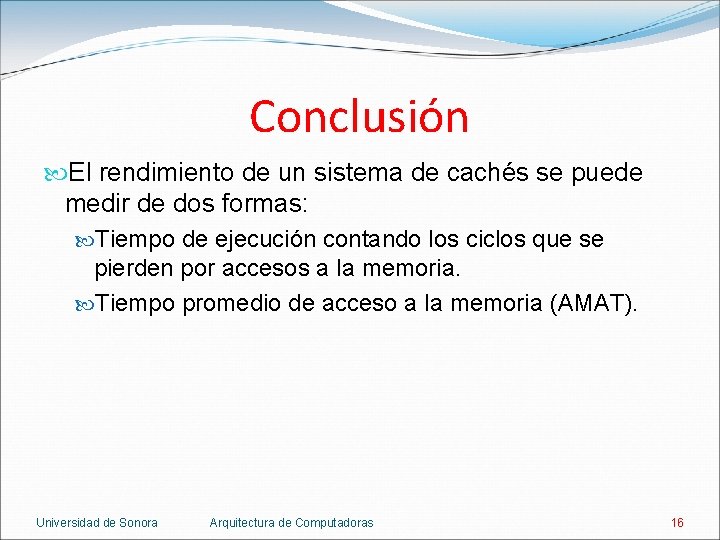 Conclusión

El rendimiento de un sistema de cachés se puede medir de dos formas:

Tiempo de ejecución contando los ciclos que se pierden por accesos a la memoria.

Tiempo promedio de acceso a la memoria (AMAT).

Universidad de Sonora Arquitectura de Computadoras 16